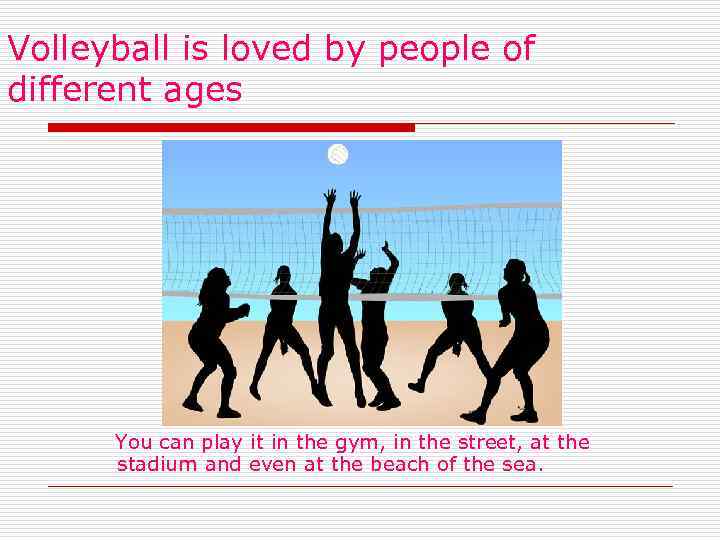 Volleyball is loved by people of different ages

You can play it in the gym, in the street, at the stadium and even at the beach of the sea.